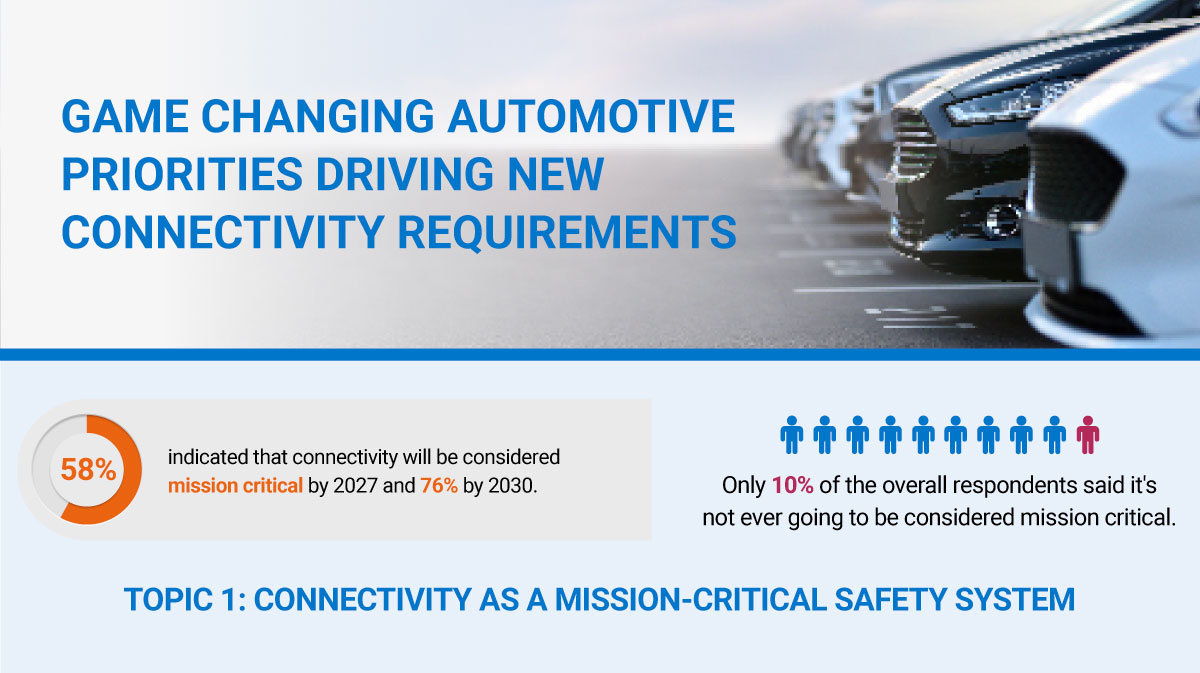 GAME CHANGING AUTOMOTIVE PRIORITIES DRIVING NEW CONNECTIVITY REQUIREMENTS

58%

indicated that connectivity will be considered mission critical by 2027 and 76% by 2030.

Only 10% of the overall respondents said it's not ever going to be considered mission critical.

TOPIC 1: CONNECTIVITY AS A MISSION-CRITICAL SAFETY SYSTEM